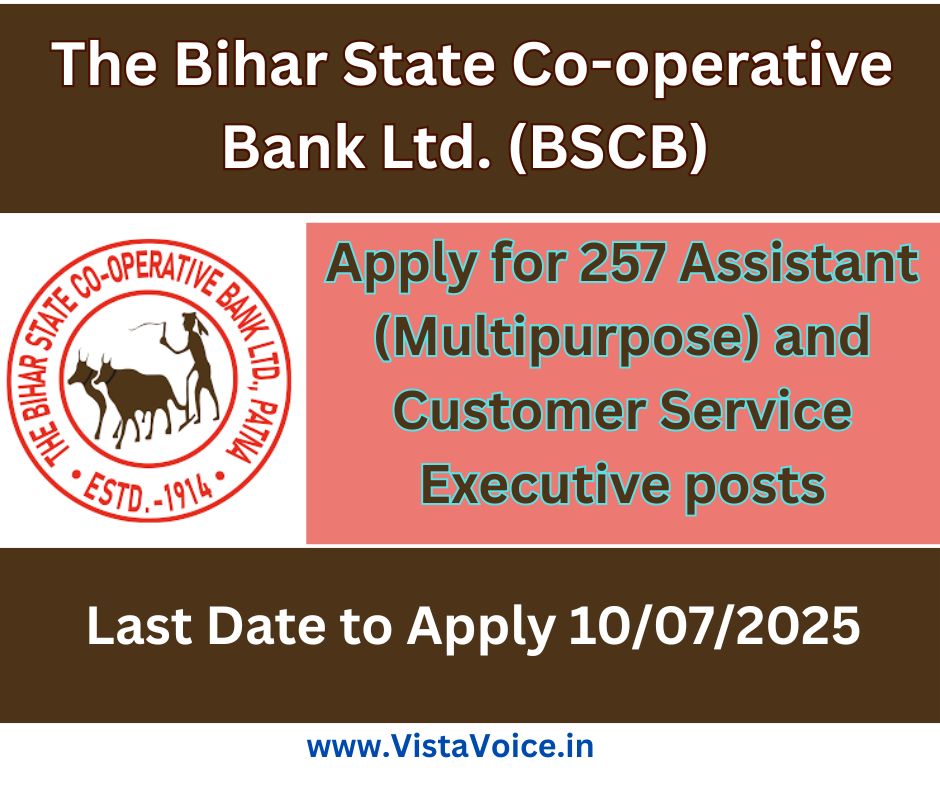 The Bihar State Co-operative Bank Ltd. (BSCB)

THE BIHAR STATE CO-OPERATIVE BANK LTD., PATNA
• ESTD.-1914 •

Apply for 257 Assistant (Multipurpose) and Customer Service Executive posts

Last Date to Apply 10/07/2025

www.VistaVoice.in